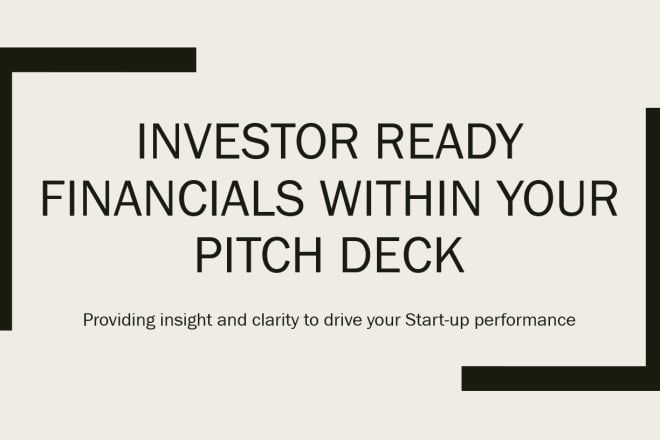 INVESTOR READY FINANCIALS WITHIN YOUR PITCH DECK

Providing insight and clarity to drive your Start-up performance